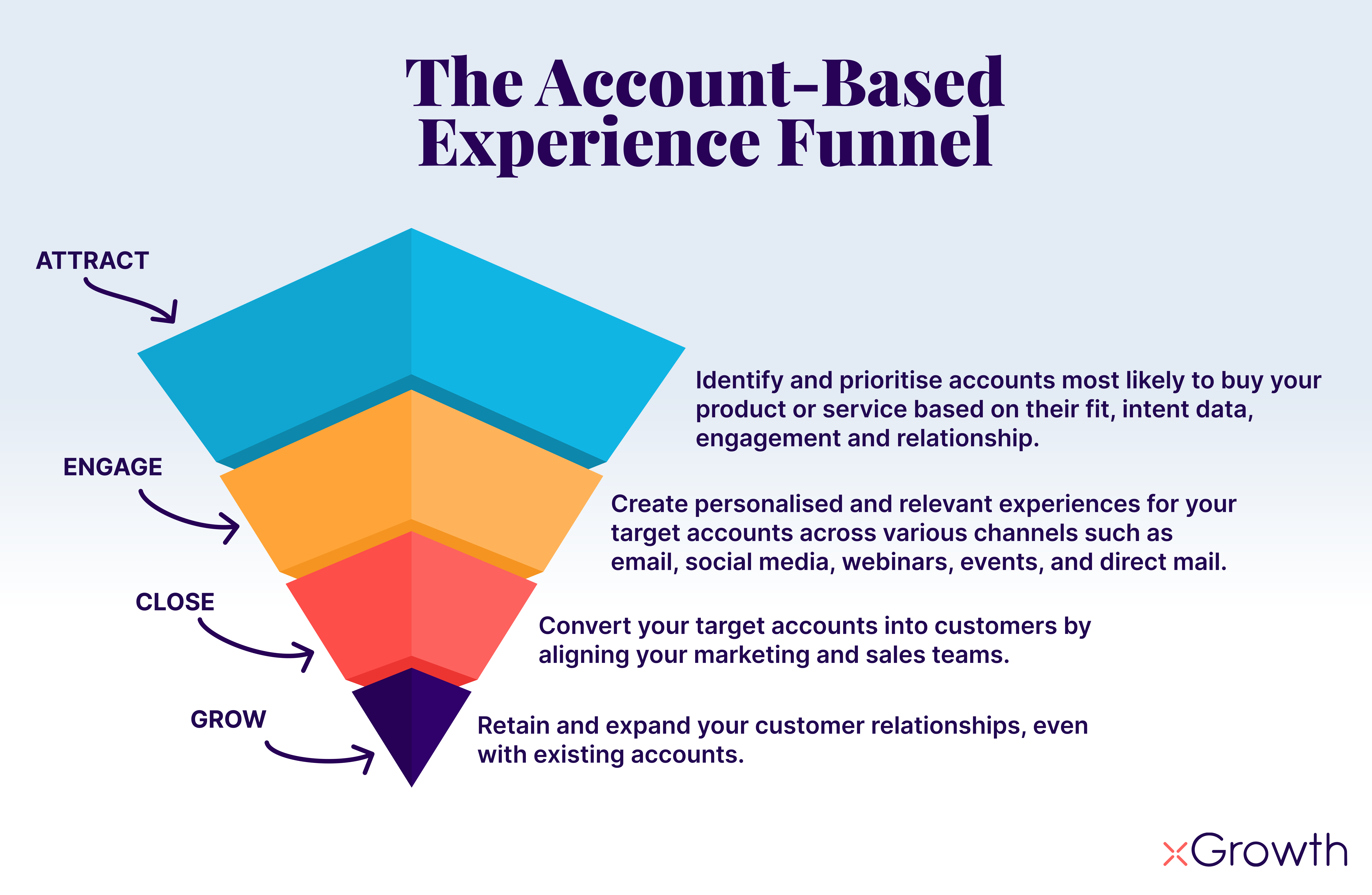 The Account-Based Experience Funnel

ATTRACT

Identify and prioritise accounts most likely to buy your product or service based on their fit, intent data, engagement and relationship.

ENGAGE

Create personalised and relevant experiences for your target accounts across various channels such as email, social media, webinars, events, and direct mail.

CLOSE

Convert your target accounts into customers by aligning your marketing and sales teams.

GROW

Retain and expand your customer relationships, even with existing accounts.

xGrowth